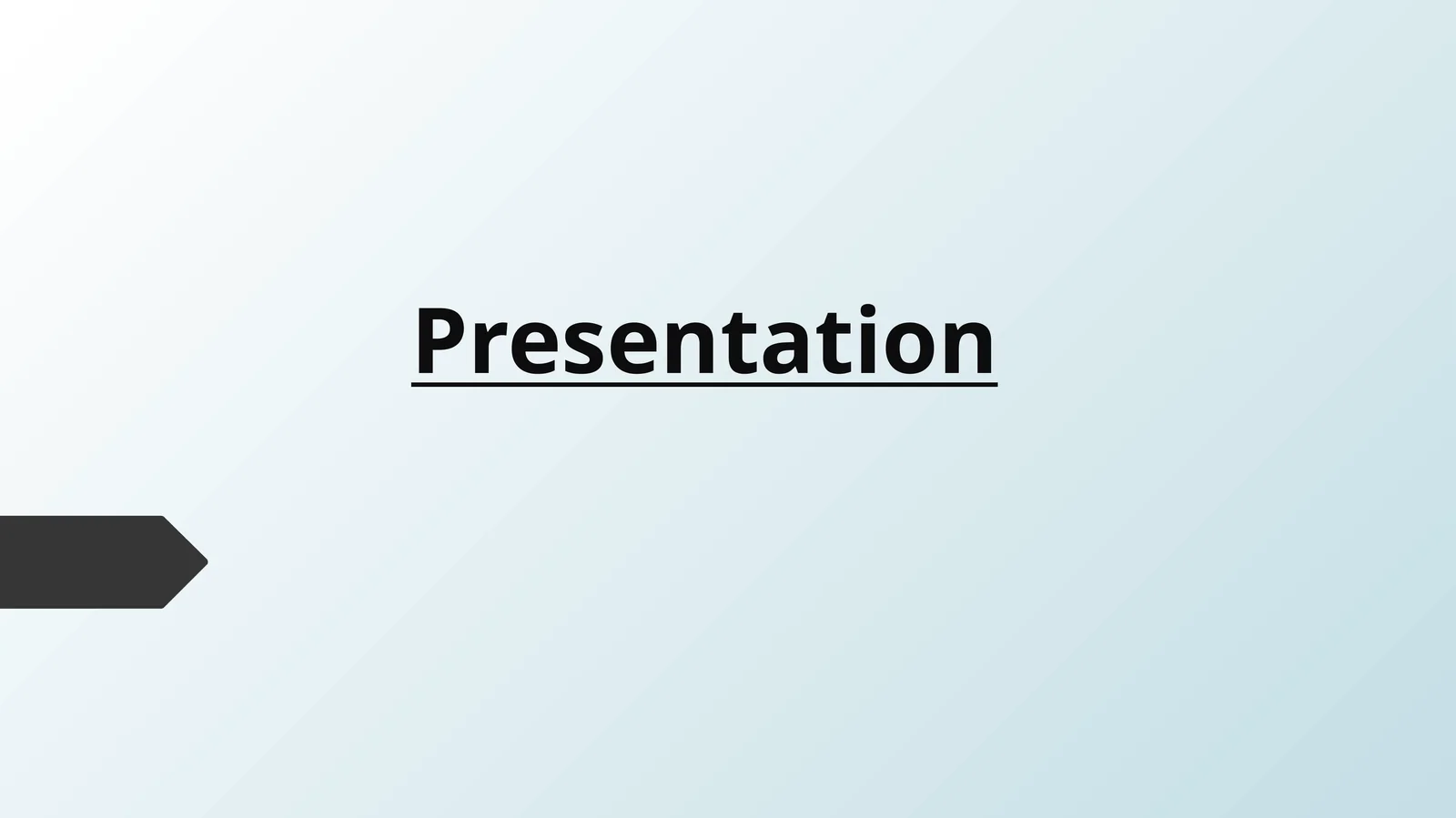 Presentation